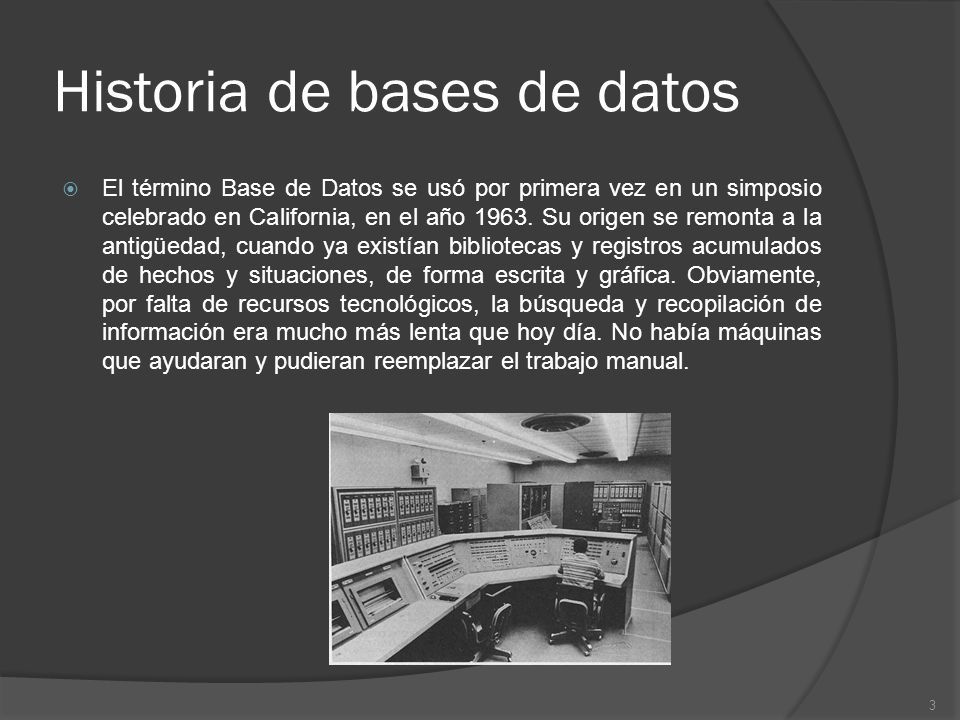 Historia de bases de datos

El término Base de Datos se usó por primera vez en un simposio celebrado en California, en el año 1963. Su origen se remonta a la antigüedad, cuando ya existían bibliotecas y registros acumulados de hechos y situaciones, de forma escrita y gráfica. Obviamente, por falta de recursos tecnológicos, la búsqueda y recopilación de información era mucho más lenta que hoy día. No había máquinas que ayudaran y pudieran reemplazar el trabajo manual.

3